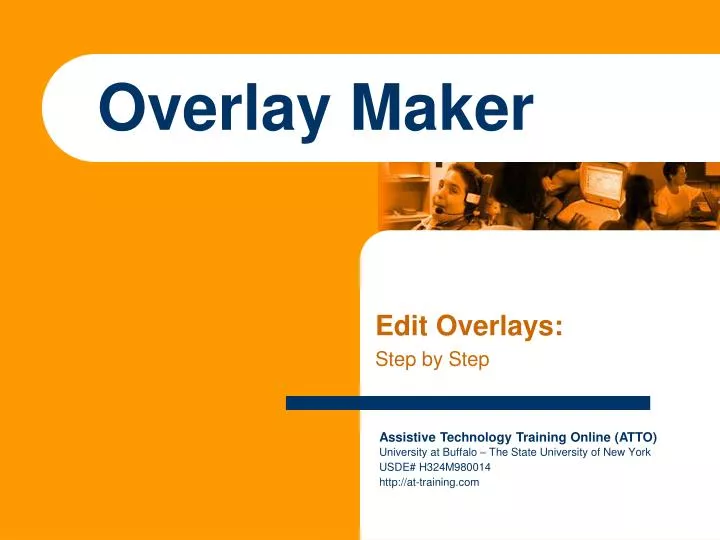 Overlay Maker

Edit Overlays:
Step by Step

Assistive Technology Training Online (ATTO)
University at Buffalo – The State University of New York
USDE# H324M980014
http://at-training.com